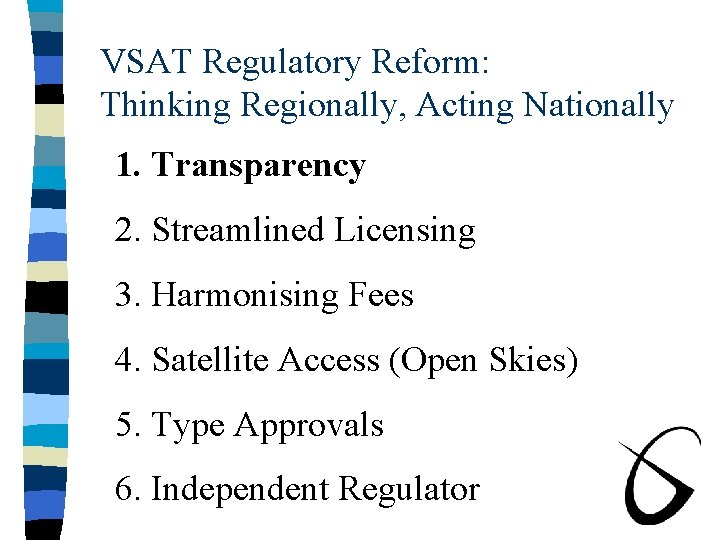 VSAT Regulatory Reform:
Thinking Regionally, Acting Nationally

1. Transparency
2. Streamlined Licensing
3. Harmonising Fees
4. Satellite Access (Open Skies)
5. Type Approvals
6. Independent Regulator